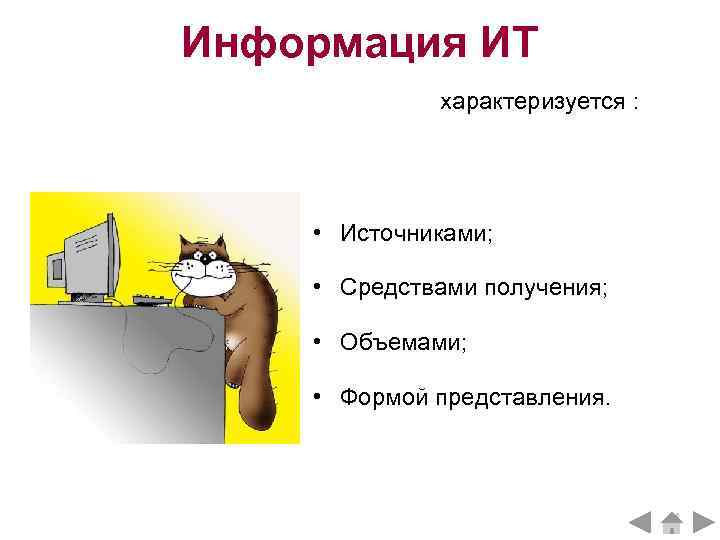 Информация ИТ

характеризуется :

• Источниками;

• Средствами получения;

• Объемами;

• Формой представления.